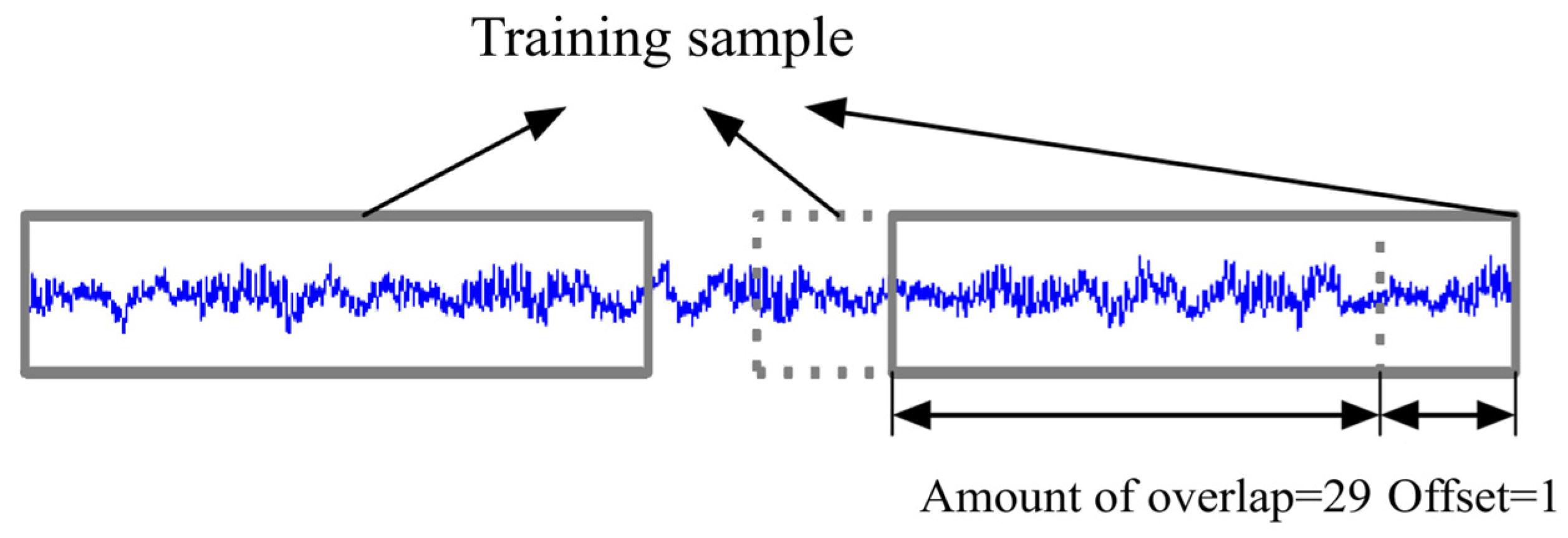 Training sample

Amount of overlap=29 Offset=1